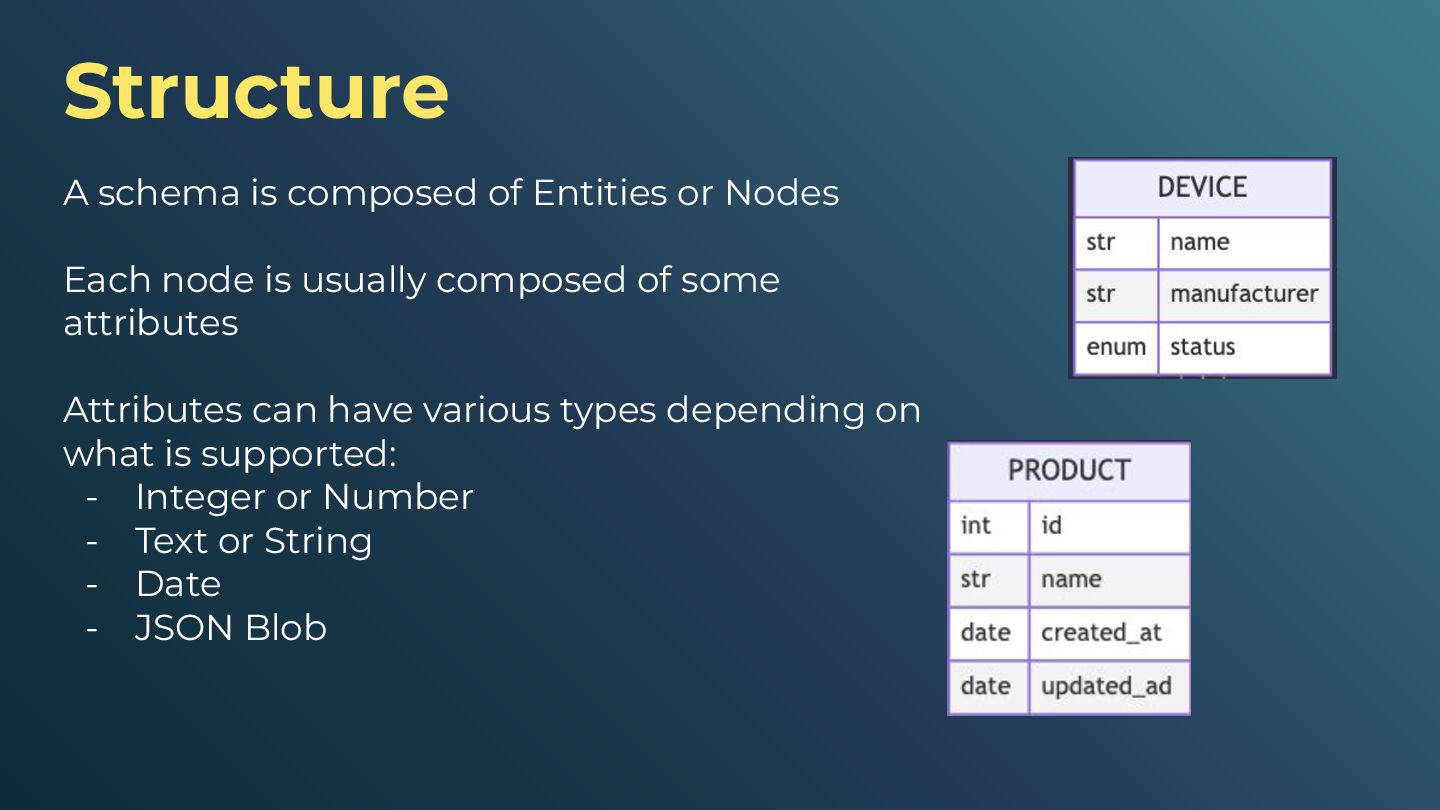 Structure

A schema is composed of Entities or Nodes

Each node is usually composed of some attributes

Attributes can have various types depending on what is supported:
- Integer or Number
- Text or String
- Date
- JSON Blob

| DEVICE | |
|---|---|
| str | name |
| str | manufacturer |
| enum | status |

| PRODUCT | |
|---|---|
| int | id |
| str | name |
| date | created_at |
| date | updated_ad |